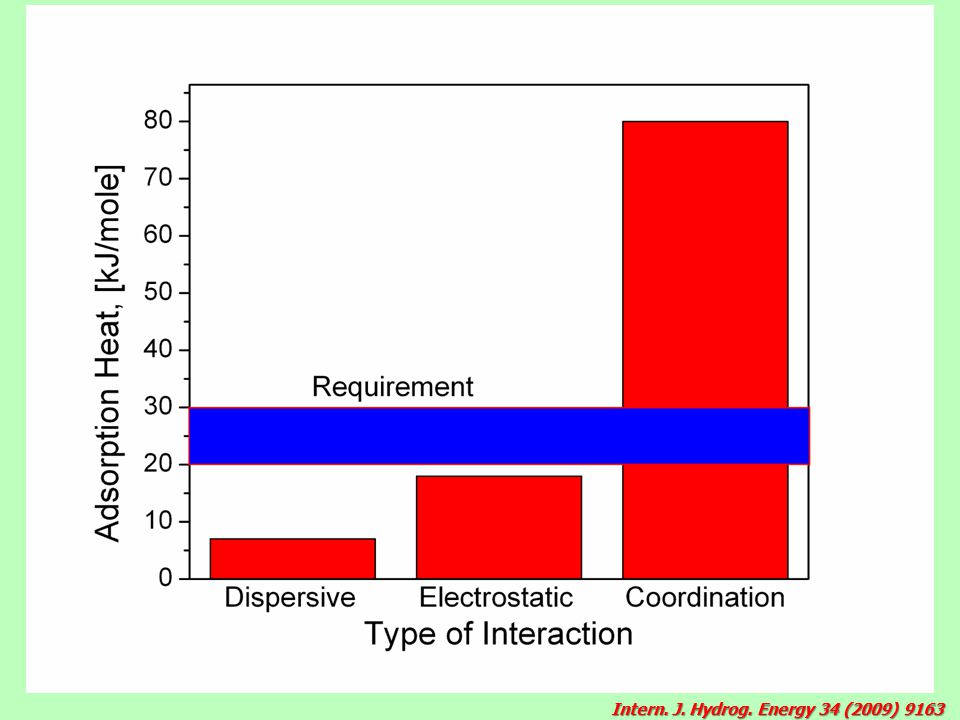 Adsorption Heat, [kJ/mole]

80
70
60
50
40
30
20
10
0

Requirement

Dispersive
Electrostatic
Coordination

Type of Interaction

Intern. J. Hydrog. Energy 34 (2009) 9163